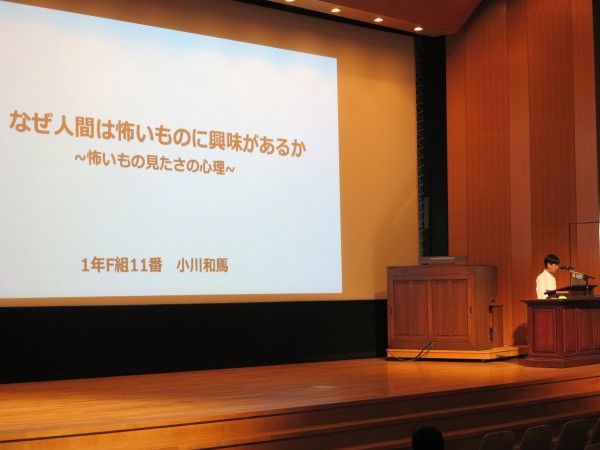 なぜ人間は怖いものに興味があるか
~怖いもの見たさの心理~

1年F組11番　小川和馬